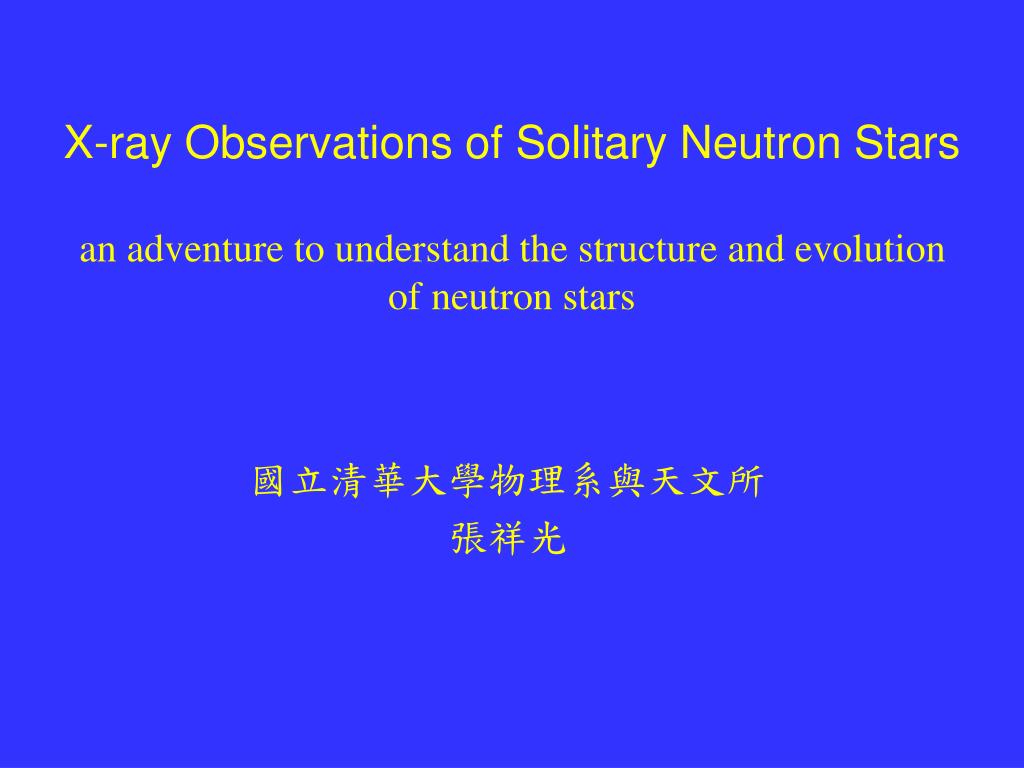 X-ray Observations of Solitary Neutron Stars

an adventure to understand the structure and evolution of neutron stars

國立清華大學物理系與天文所
張祥光